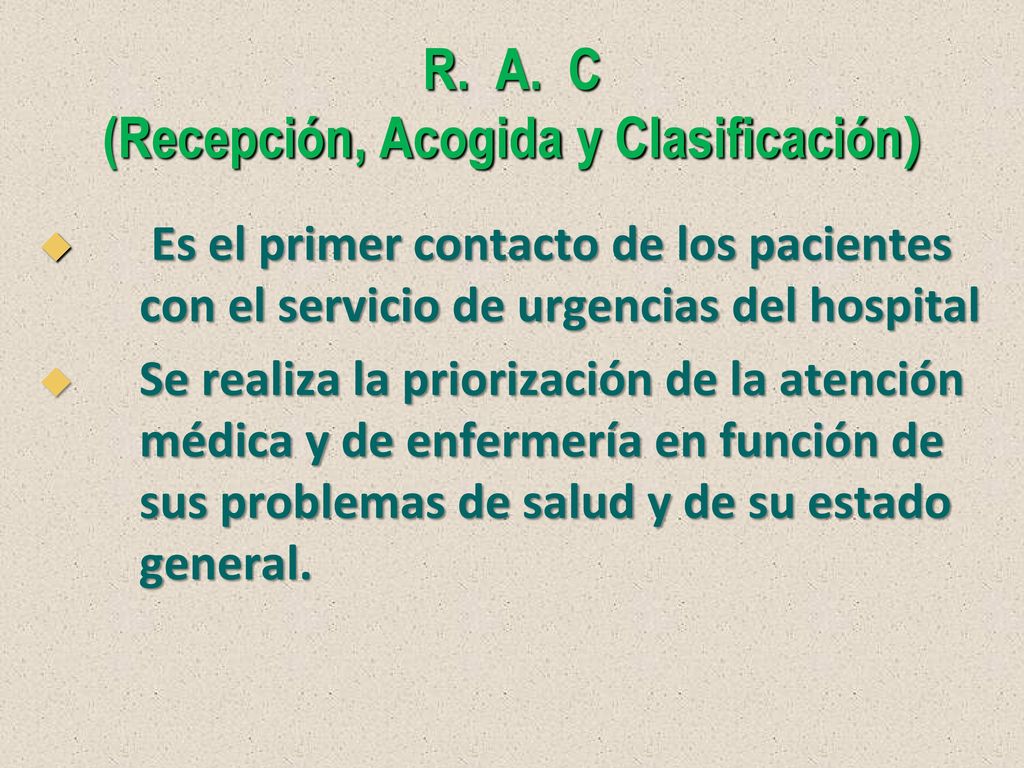 R. A. C
(Recepción, Acogida y Clasificación)

Es el primer contacto de los pacientes con el servicio de urgencias del hospital

Se realiza la priorización de la atención médica y de enfermería en función de sus problemas de salud y de su estado general.